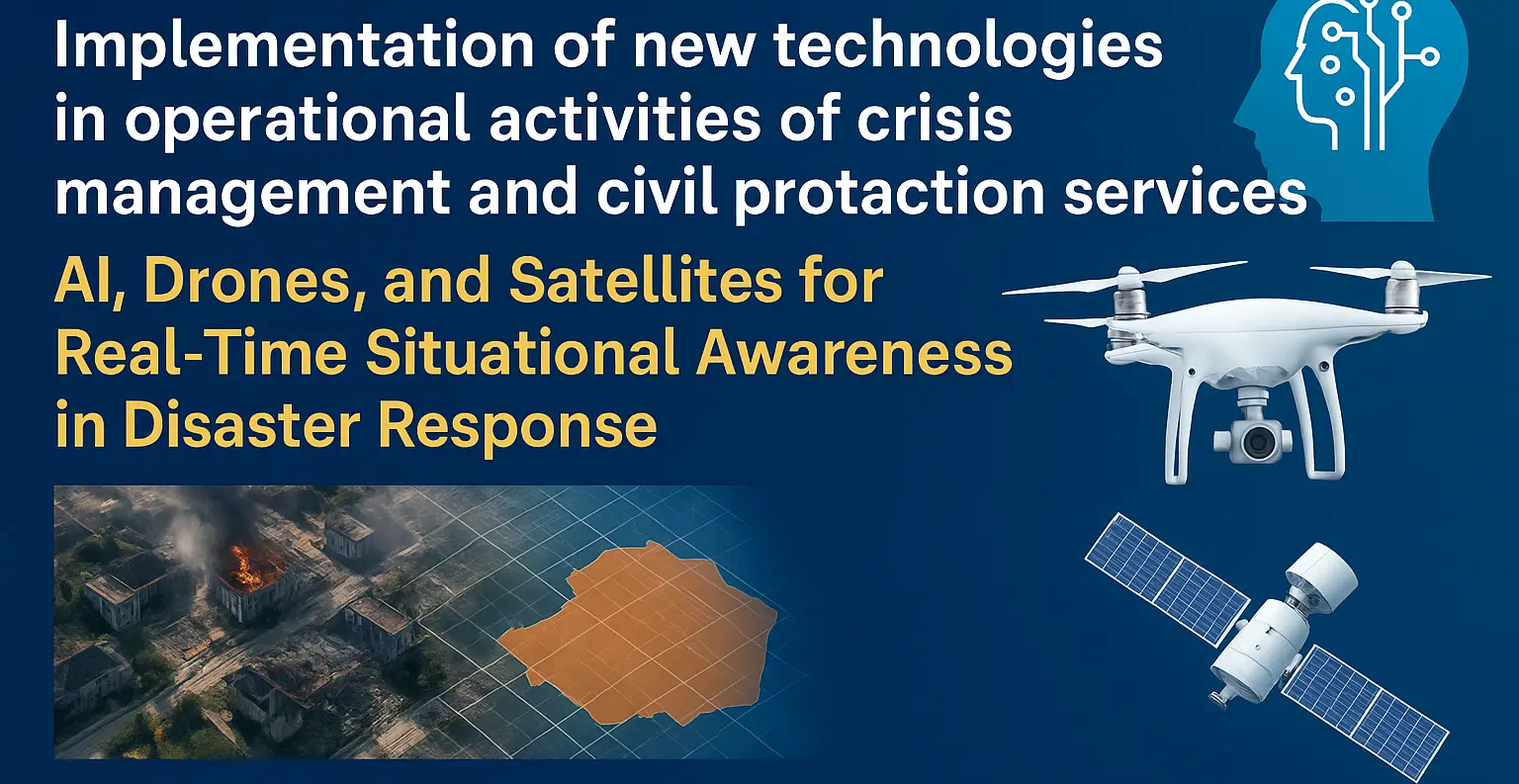 Implementation of new technologies in operational activities of crisis management and civil protaction services

AI, Drones, and Satellites for Real-Time Situational Awareness in Disaster Response